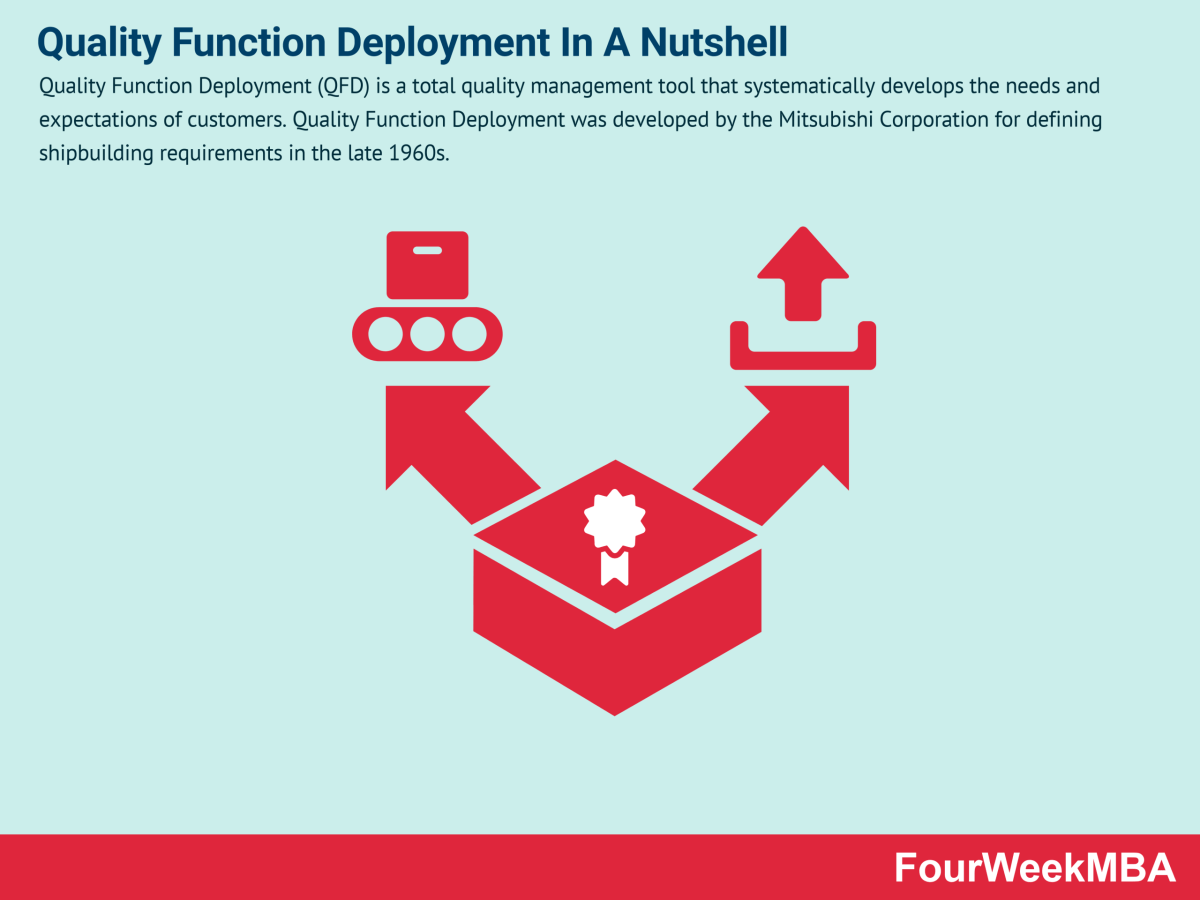 Quality Function Deployment In A Nutshell

Quality Function Deployment (QFD) is a total quality management tool that systematically develops the needs and expectations of customers. Quality Function Deployment was developed by the Mitsubishi Corporation for defining shipbuilding requirements in the late 1960s.

FourWeekMBA